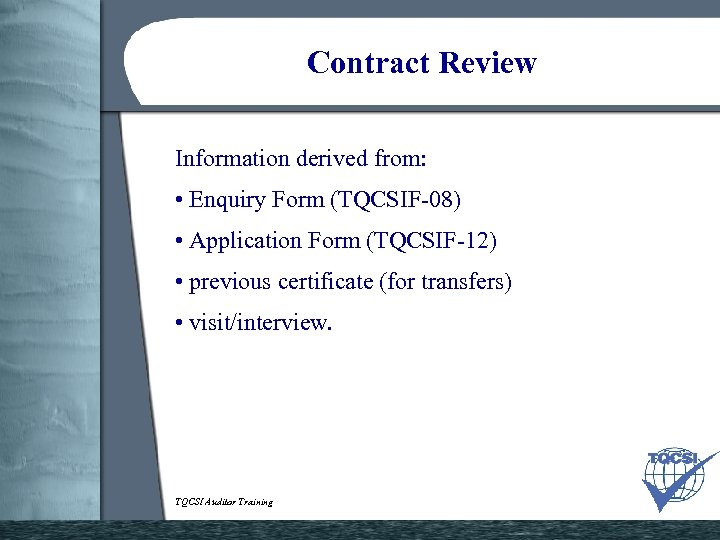 Contract Review

Information derived from:

• Enquiry Form (TQCSIF-08)

• Application Form (TQCSIF-12)

• previous certificate (for transfers)

• visit/interview.

TQCSI Auditor Training

TQCSI